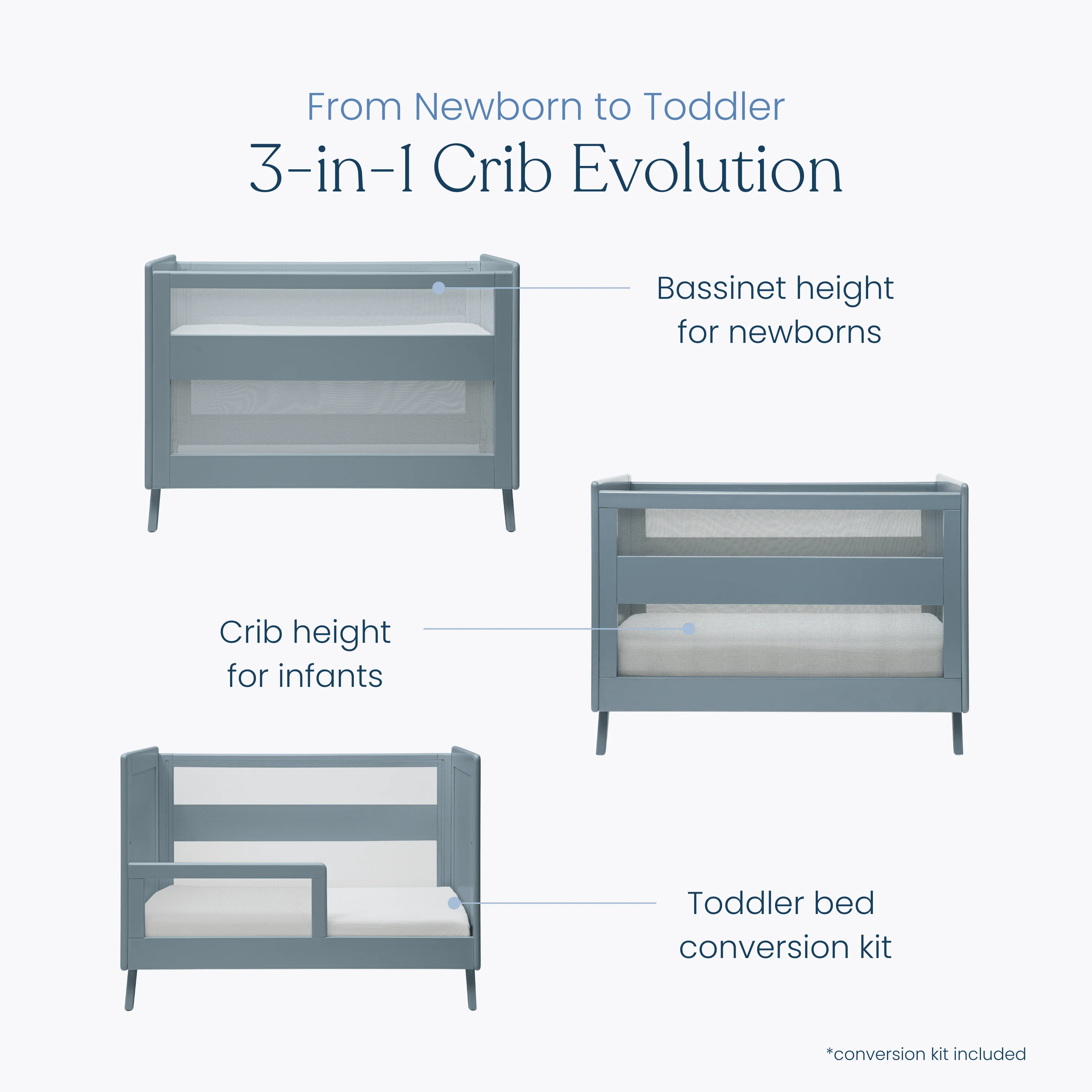 From Newborn to Toddler
3-in-1 Crib Evolution

Bassinet height for newborns

Crib height for infants

Toddler bed conversion kit

*conversion kit included